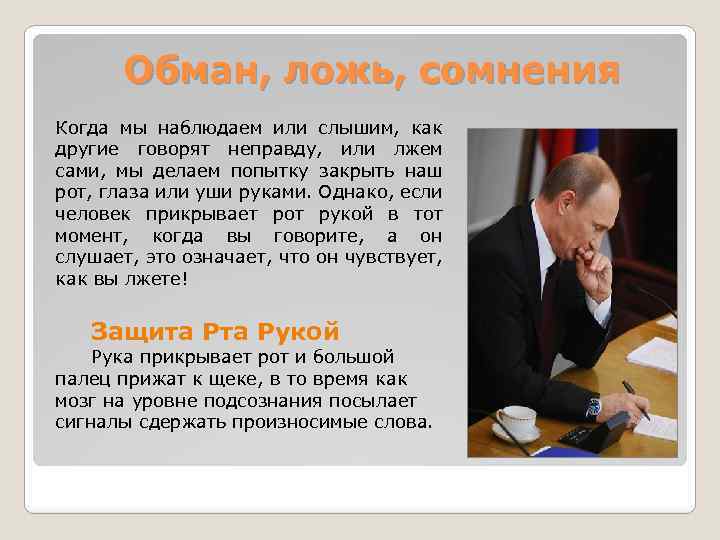 Обман, ложь, сомнения

Когда мы наблюдаем или слышим, как другие говорят неправду, или лжем сами, мы делаем попытку закрыть наш рот, глаза или уши руками. Однако, если человек прикрывает рот рукой в тот момент, когда вы говорите, а он слушает, это означает, что он чувствует, как вы лжете!

Защита Рта Рукой

Рука прикрывает рот и большой палец прижат к щеке, в то время как мозг на уровне подсознания посылает сигналы сдержать произносимые слова.